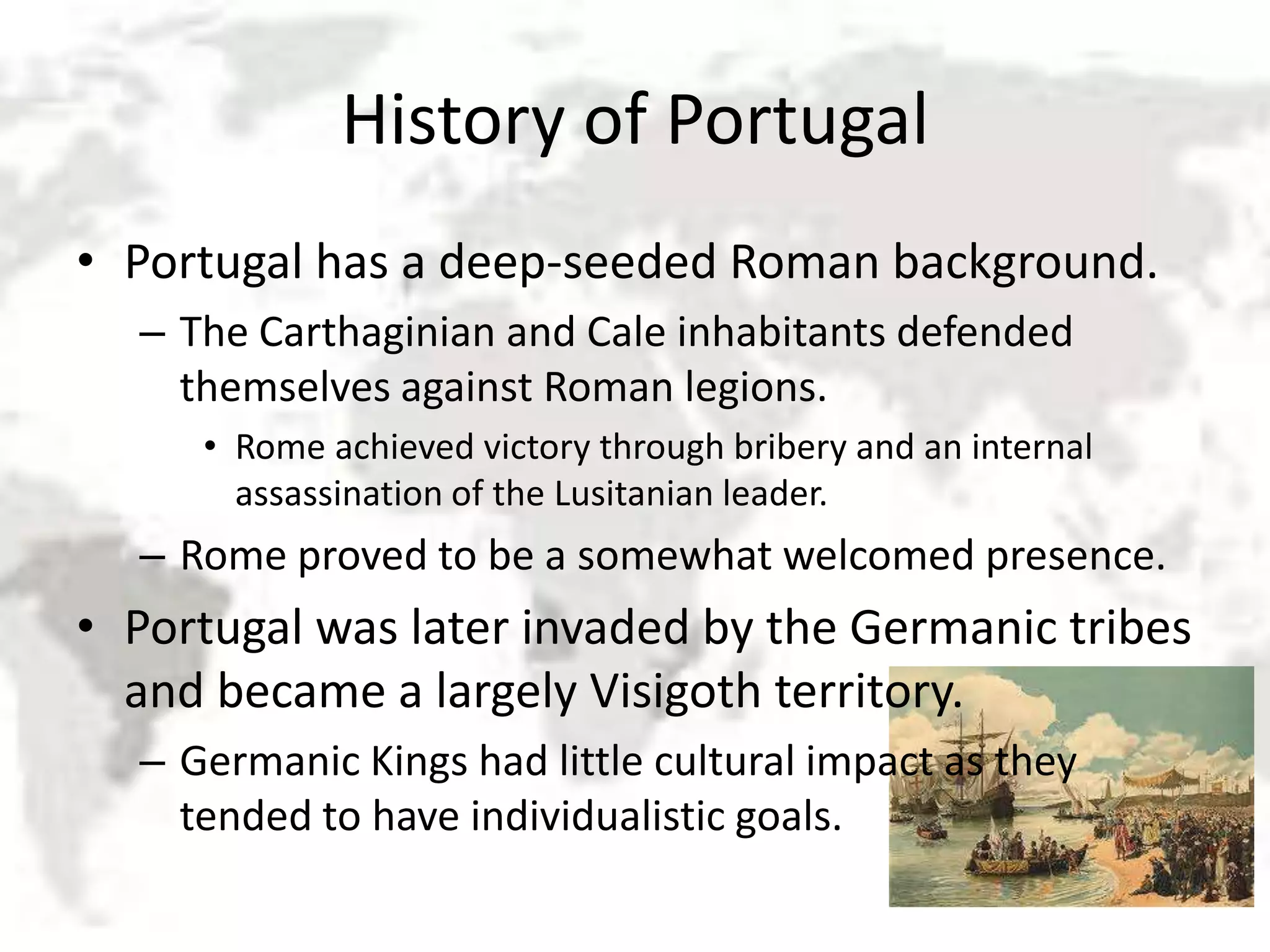 History of Portugal

• Portugal has a deep-seeded Roman background.

– The Carthaginian and Cale inhabitants defended themselves against Roman legions.

• Rome achieved victory through bribery and an internal assassination of the Lusitanian leader.

– Rome proved to be a somewhat welcomed presence.

• Portugal was later invaded by the Germanic tribes and became a largely Visigoth territory.

– Germanic Kings had little cultural impact as they tended to have individualistic goals.